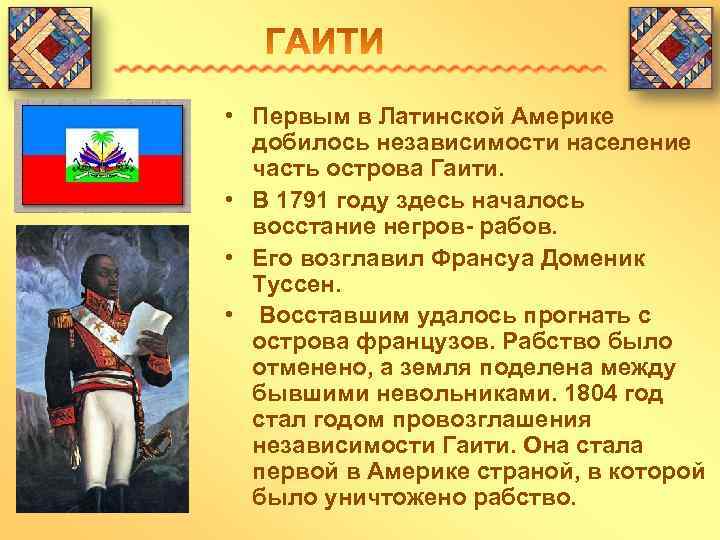 ГАИТИ

• Первым в Латинской Америке добилось независимости население часть острова Гаити.
• В 1791 году здесь началось восстание негров- рабов.
• Его возглавил Франсуа Доменик Туссен.
• Восставшим удалось прогнать с острова французов. Рабство было отменено, а земля поделена между бывшими невольниками. 1804 год стал годом провозглашения независимости Гаити. Она стала первой в Америке страной, в которой было уничтожено рабство.